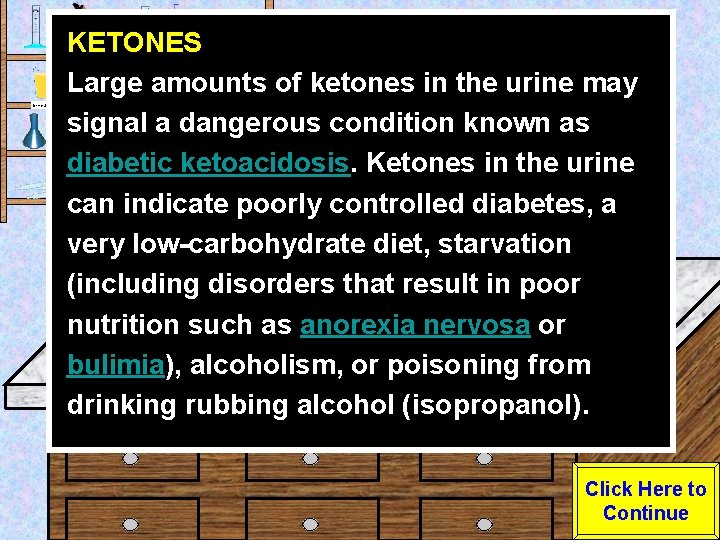 KETONES

Large amounts of ketones in the urine may signal a dangerous condition known as diabetic ketoacidosis. Ketones in the urine can indicate poorly controlled diabetes, a very low-carbohydrate diet, starvation (including disorders that result in poor nutrition such as anorexia nervosa or bulimia), alcoholism, or poisoning from drinking rubbing alcohol (isopropanol).

Click Here to Continue